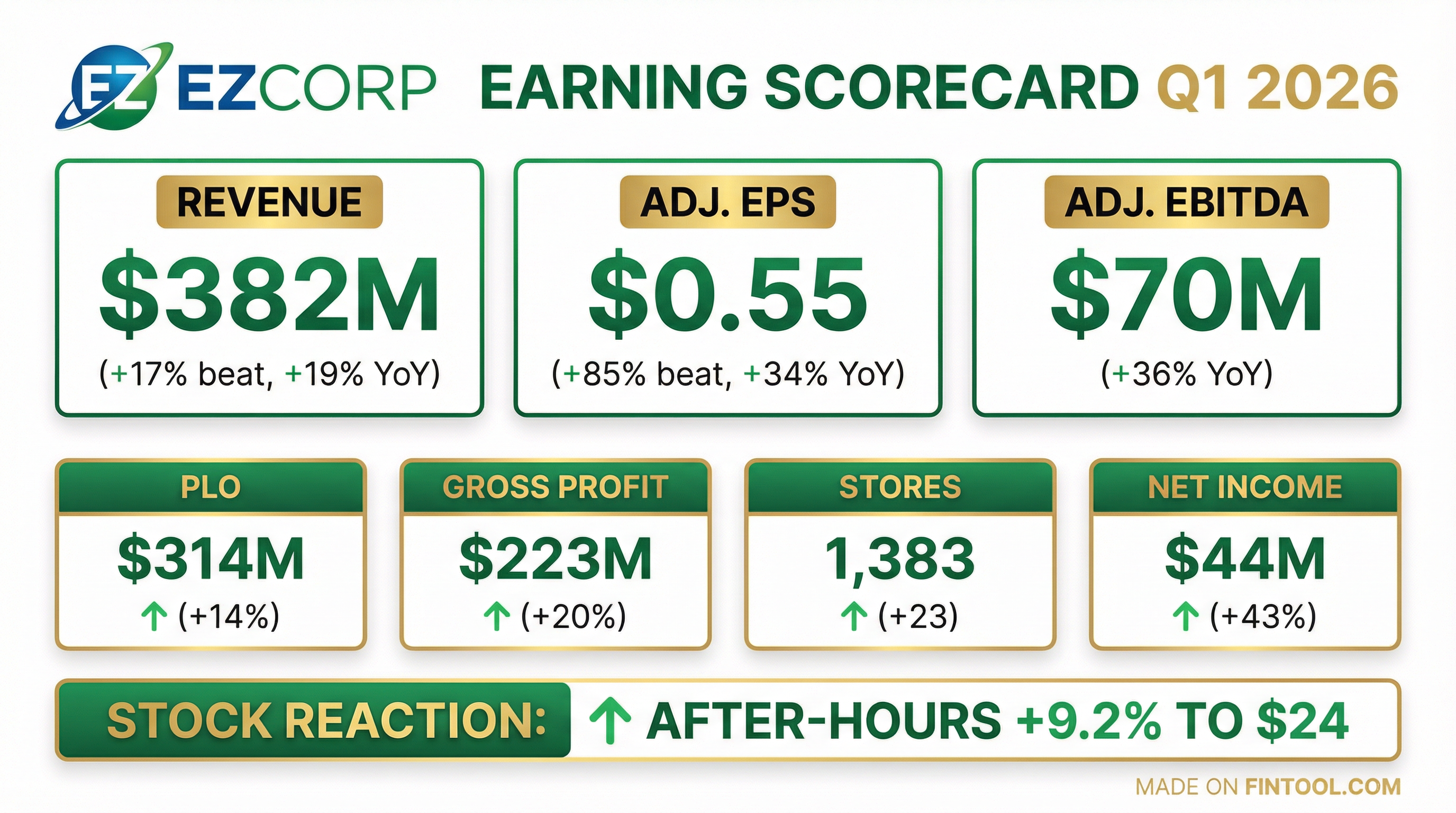 EZ EZCORP EARNING SCORECARD Q1 2026

REVENUE
$382M
(+17% beat, +19% YoY)

ADJ. EPS
$0.55
(+85% beat, +34% YoY)

ADJ. EBITDA
$70M
(+36% YoY)

PLO
$314M
↑ (+14%)

GROSS PROFIT
$223M
↑ (+20%)

STORES
1,383
↑ (+23)

NET INCOME
$44M
↑ (+43%)

STOCK REACTION: ↑ AFTER-HOURS +9.2% TO $24

MADE ON FINTOOL.COM